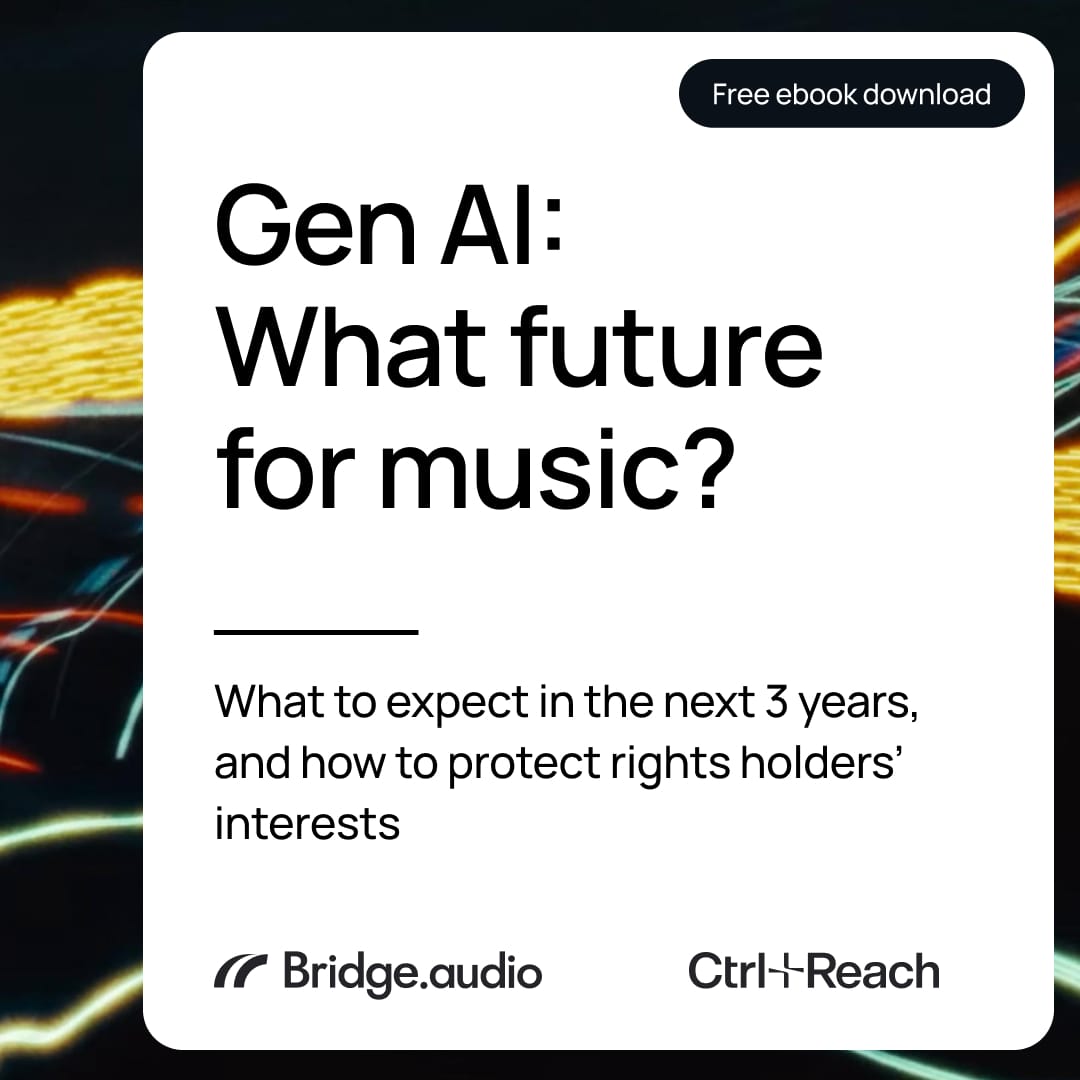 Free ebook download

Gen AI:
What future for music?

What to expect in the next 3 years, and how to protect rights holders' interests

Bridge.audio

Ctrl+Reach